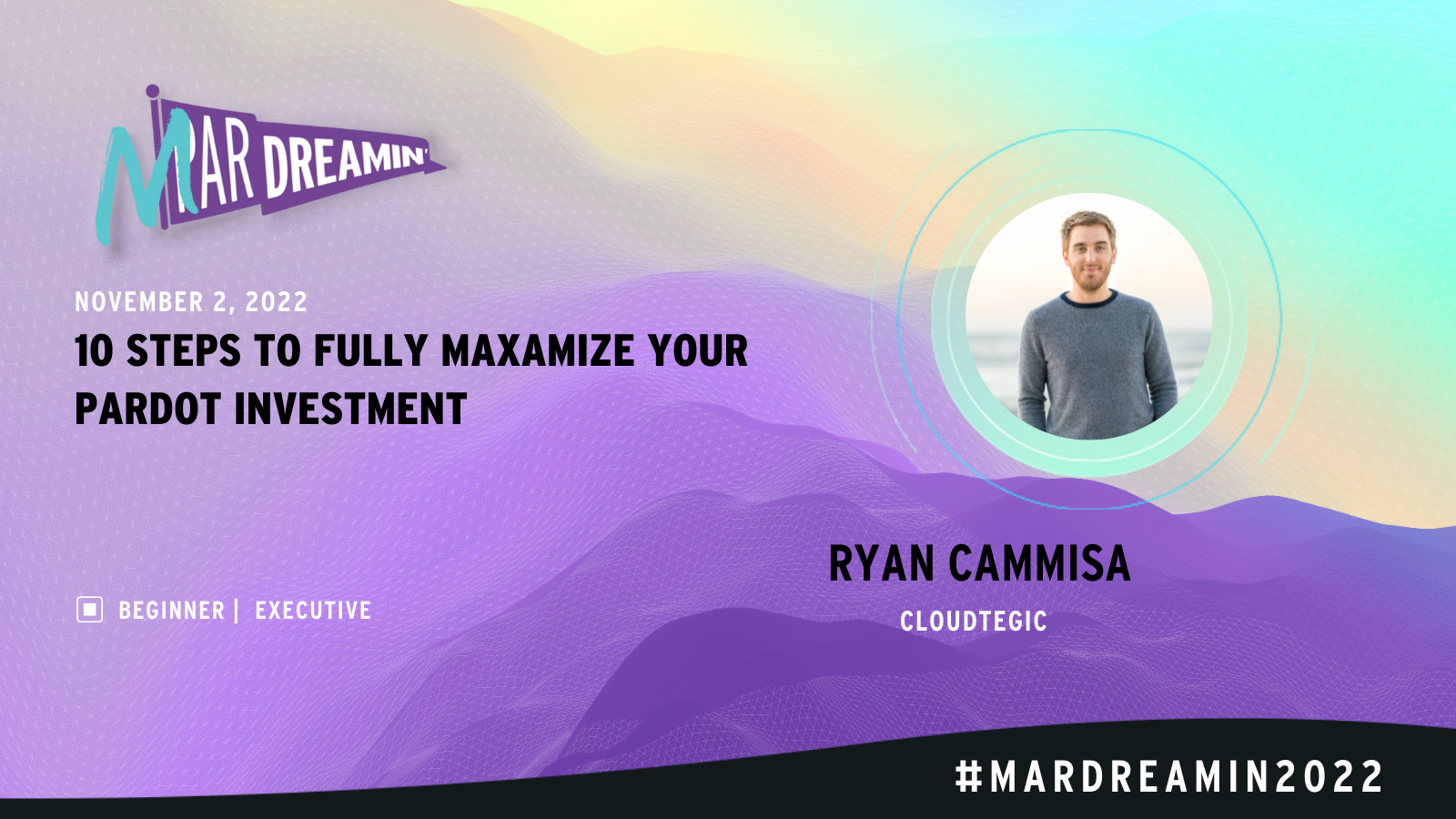 MAR DREAMIN'

NOVEMBER 2, 2022

10 STEPS TO FULLY MAXAMIZE YOUR PARDOT INVESTMENT

BEGINNER | EXECUTIVE

RYAN CAMMISA

CLOUDTEGIC

#MARDREAMIN2022